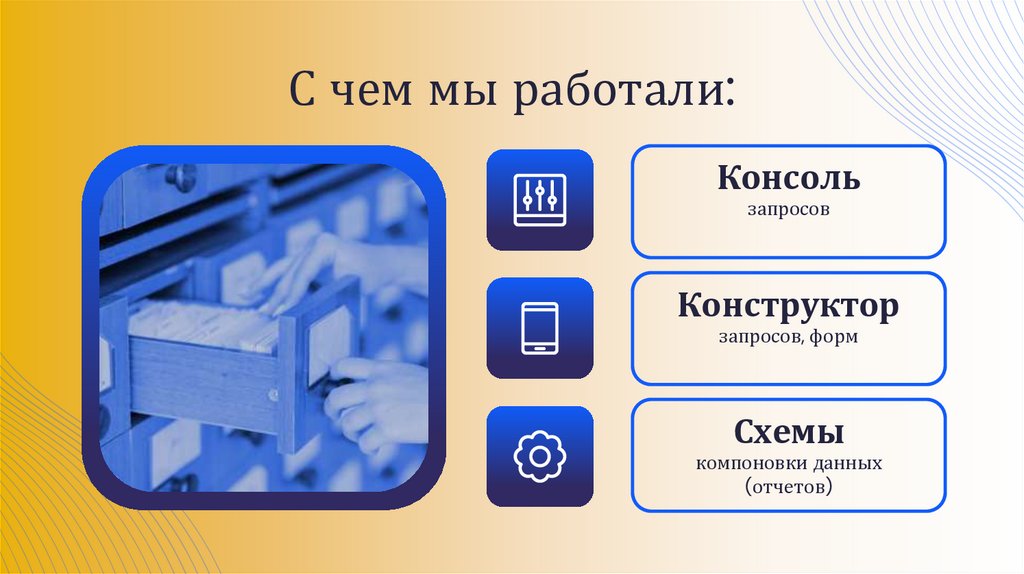 С чем мы работали:

Консоль
запросов

Конструктор
запросов, форм

Схемы
компоновки данных
(отчетов)